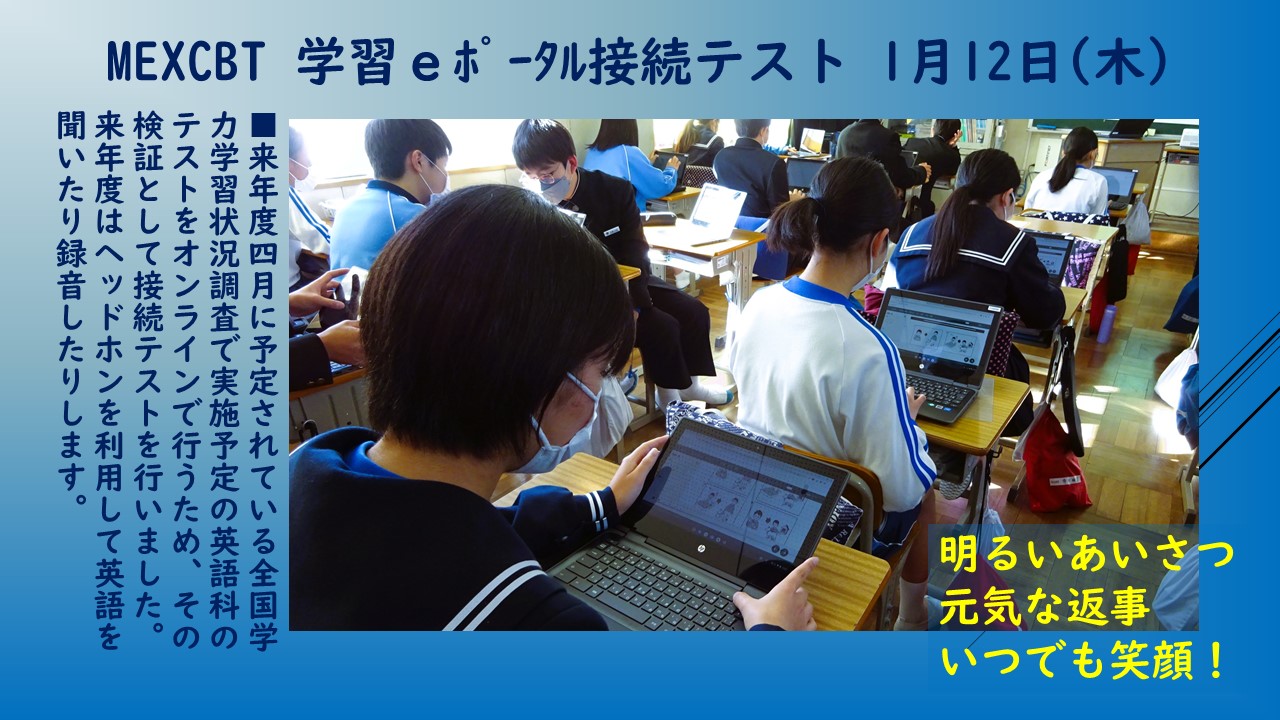 MEXCBT 学習eポータル接続テスト 1月12日(木)

■来年度四月に予定されている全国学力学習状況調査で実施予定の英語科のテストをオンラインで行うため、その検証として接続テストを行いました。来年度はヘッドホンを利用して英語を聞いたり録音したりします。

明るいあいさつ
元気な返事
いつでも笑顔!